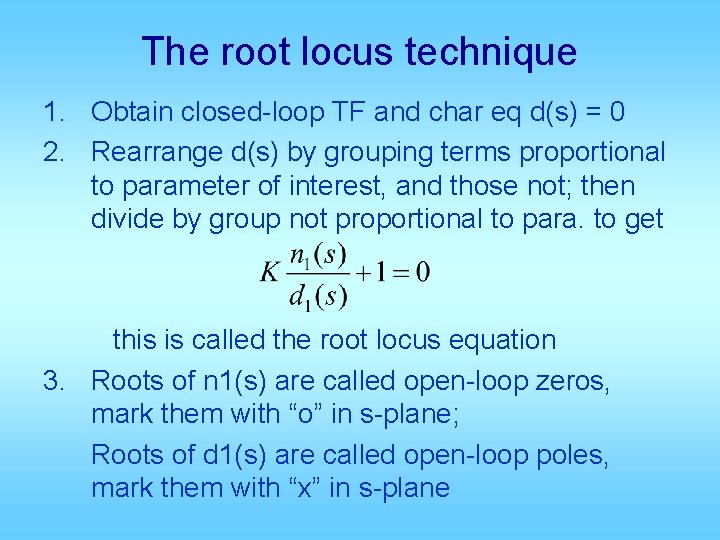 The root locus technique

1. Obtain closed-loop TF and char eq d(s) = 0

2. Rearrange d(s) by grouping terms proportional to parameter of interest, and those not; then divide by group not proportional to para. to get

$K\frac{n_1(s)}{d_1(s)}+1=0$

this is called the root locus equation

3. Roots of n1(s) are called open-loop zeros, mark them with “o” in s-plane;

Roots of d1(s) are called open-loop poles, mark them with “x” in s-plane